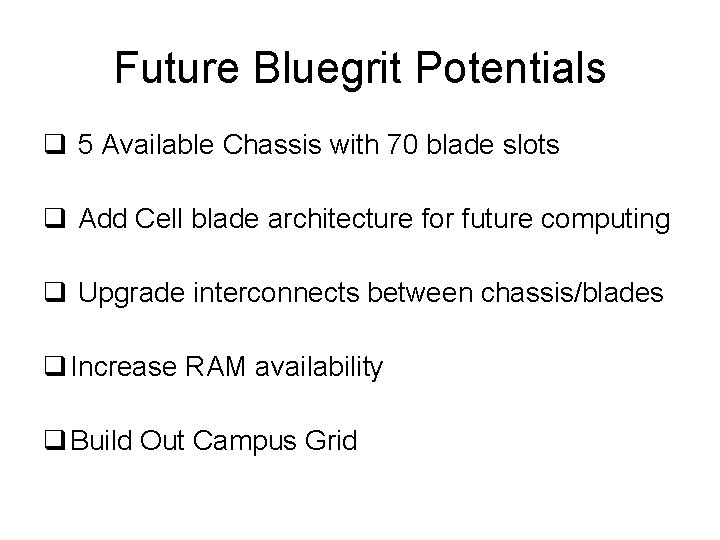 Future Bluegrit Potentials

❑ 5 Available Chassis with 70 blade slots

❑ Add Cell blade architecture for future computing

❑ Upgrade interconnects between chassis/blades

❑ Increase RAM availability

❑ Build Out Campus Grid